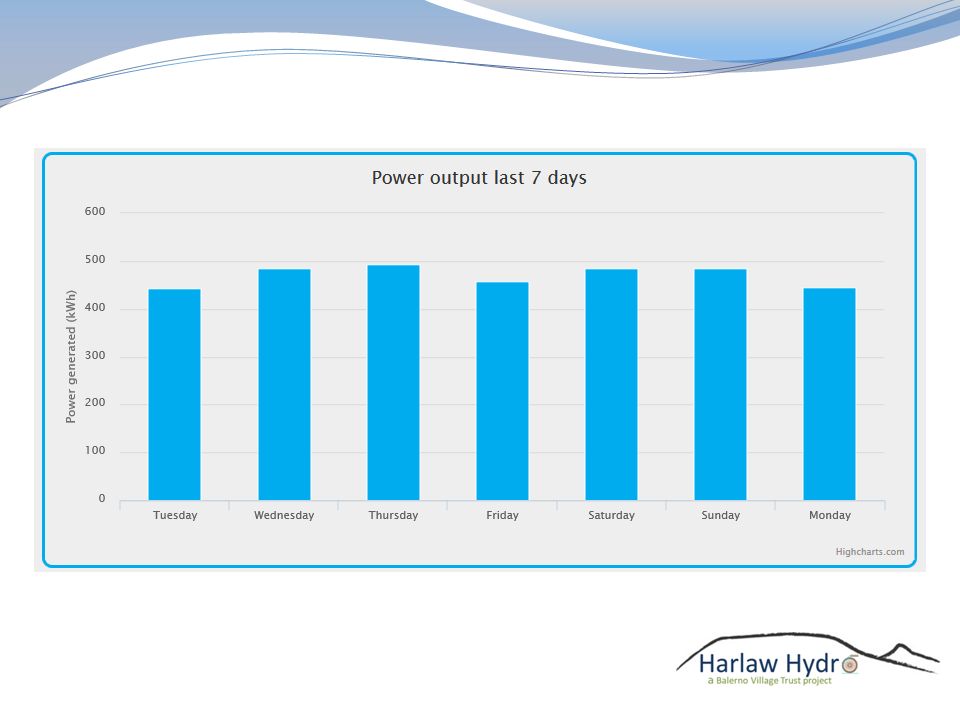 Power output last 7 days

Power generated (kWh)

600
500
400
300
200
100
0

Tuesday
Wednesday
Thursday
Friday
Saturday
Sunday
Monday

Highcharts.com

Harlaw Hydro
a Balerno Village Trust project